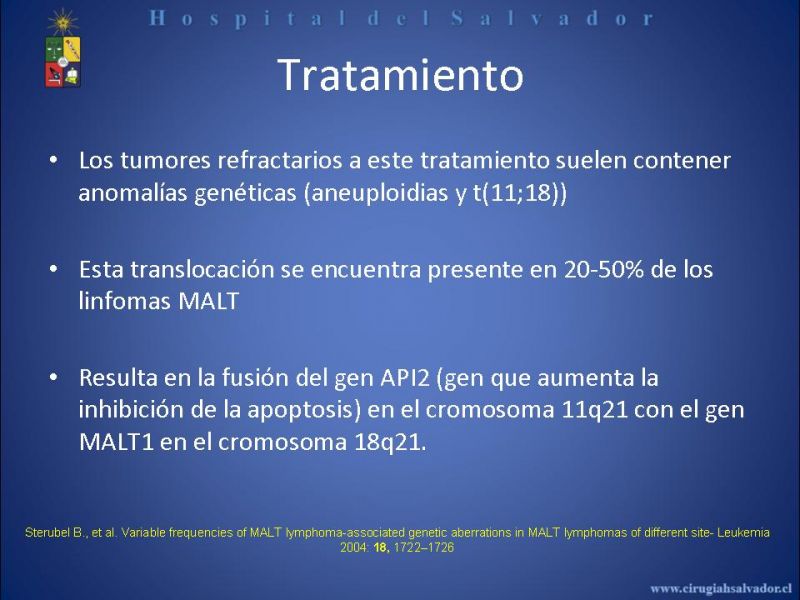 Hospital del Salvador

Tratamiento

• Los tumores refractarios a este tratamiento suelen contener anomalías genéticas (aneuploidias y t(11;18))

• Esta translocación se encuentra presente en 20-50% de los linfomas MALT

• Resulta en la fusión del gen API2 (gen que aumenta la inhibición de la apoptosis) en el cromosoma 11q21 con el gen MALT1 en el cromosoma 18q21.

Sterubel B., et al. Variable frequencies of MALT lymphoma-associated genetic aberrations in MALT lymphomas of different site- Leukemia 2004: 18, 1722–1726

www.cirugiahsalvador.cl